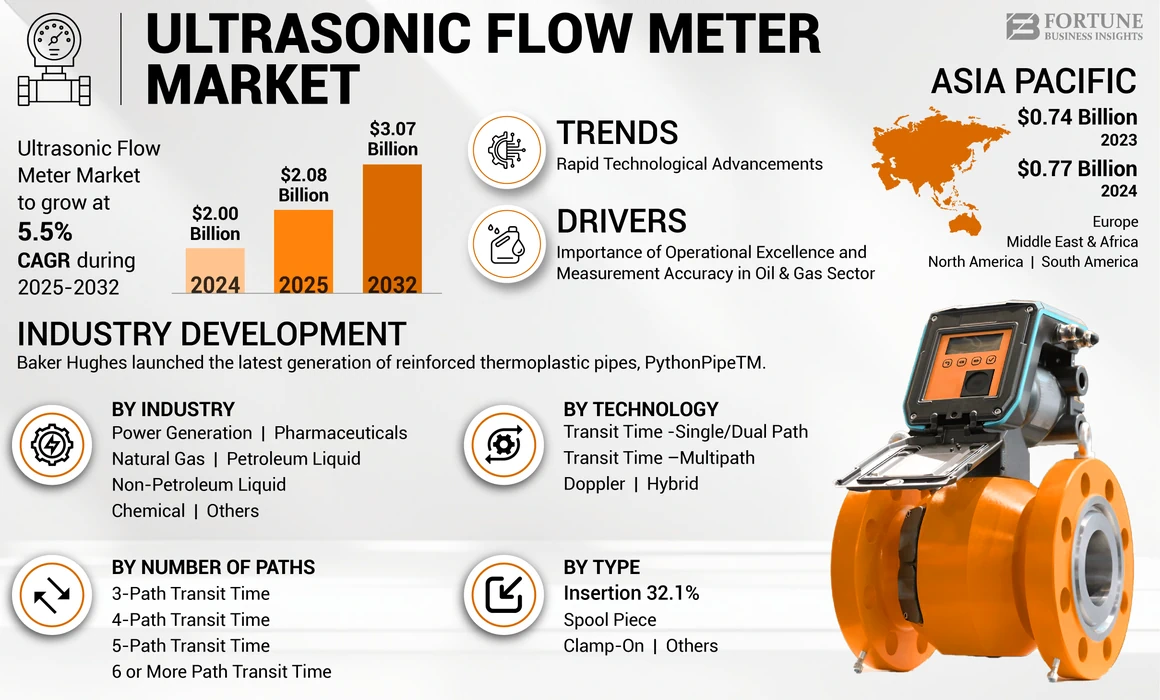 ULTRASONIC FLOW METER MARKET

FORTUNE
BUSINESS INSIGHTS

Ultrasonic Flow Meter Market to grow at 5.5% CAGR during 2025-2032

$2.00 Billion
2024

$2.08 Billion
2025

$3.07 Billion
2032

TRENDS
Rapid Technological Advancements

DRIVERS
Importance of Operational Excellence and Measurement Accuracy in Oil & Gas Sector

ASIA PACIFIC
$0.74 Billion
2023
$0.77 Billion
2024

Europe
Middle East & Africa
North America | South America

INDUSTRY DEVELOPMENT
Baker Hughes launched the latest generation of reinforced thermoplastic pipes, PythonPipeTM.

BY INDUSTRY
Power Generation | Pharmaceuticals
Natural Gas | Petroleum Liquid
Non-Petroleum Liquid
Chemical | Others

BY TECHNOLOGY
Transit Time -Single/Dual Path
Transit Time –Multipath
Doppler | Hybrid

BY NUMBER OF PATHS
3-Path Transit Time
4-Path Transit Time
5-Path Transit Time
6 or More Path Transit Time

BY TYPE
Insertion 32.1%
Spool Piece
Clamp-On | Others